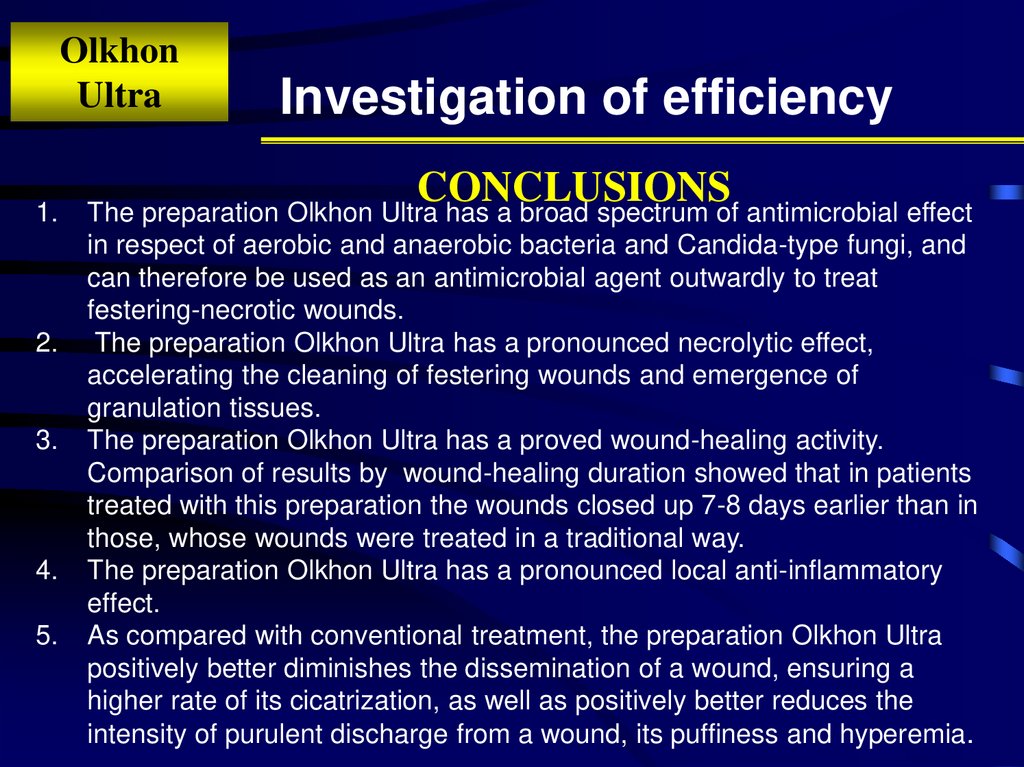 Olkhon Ultra

Investigation of efficiency

CONCLUSIONS

1. The preparation Olkhon Ultra has a broad spectrum of antimicrobial effect in respect of aerobic and anaerobic bacteria and Candida-type fungi, and can therefore be used as an antimicrobial agent outwardly to treat festering-necrotic wounds.
2. The preparation Olkhon Ultra has a pronounced necrolytic effect, accelerating the cleaning of festering wounds and emergence of granulation tissues.
3. The preparation Olkhon Ultra has a proved wound-healing activity. Comparison of results by wound-healing duration showed that in patients treated with this preparation the wounds closed up 7-8 days earlier than in those, whose wounds were treated in a traditional way.
4. The preparation Olkhon Ultra has a pronounced local anti-inflammatory effect.
5. As compared with conventional treatment, the preparation Olkhon Ultra positively better diminishes the dissemination of a wound, ensuring a higher rate of its cicatrization, as well as positively better reduces the intensity of purulent discharge from a wound, its puffiness and hyperemia.